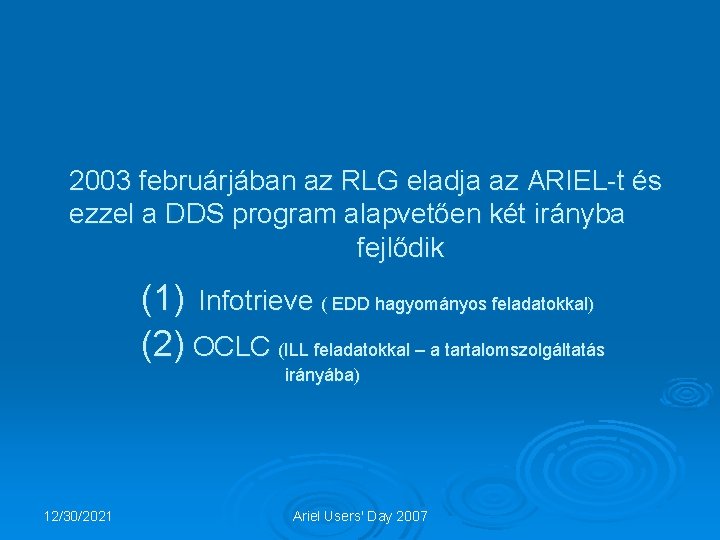 2003 februárjában az RLG eladja az ARIEL-t és ezzel a DDS program alapvetően két irányba fejlődik

(1) Infotrieve ( EDD hagyományos feladatokkal)

(2) OCLC (ILL feladatokkal – a tartalomszolgáltatás irányába)

12/30/2021

Ariel Users' Day 2007